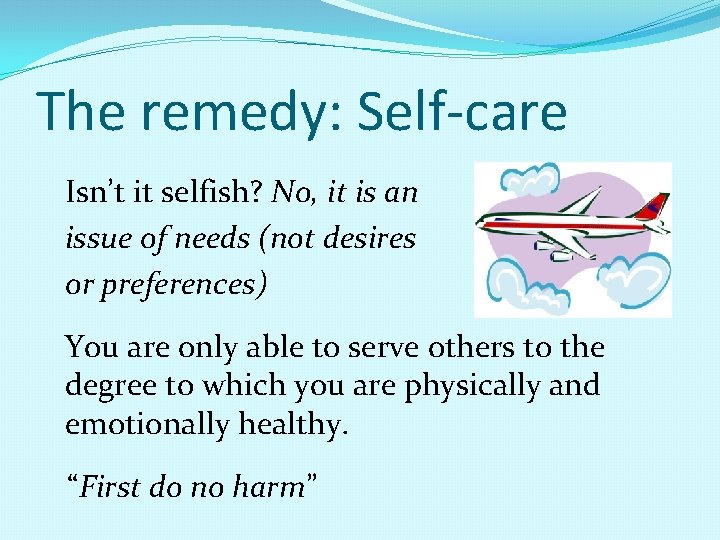 The remedy: Self-care

Isn't it selfish? No, it is an issue of needs (not desires or preferences)

You are only able to serve others to the degree to which you are physically and emotionally healthy.

"First do no harm"